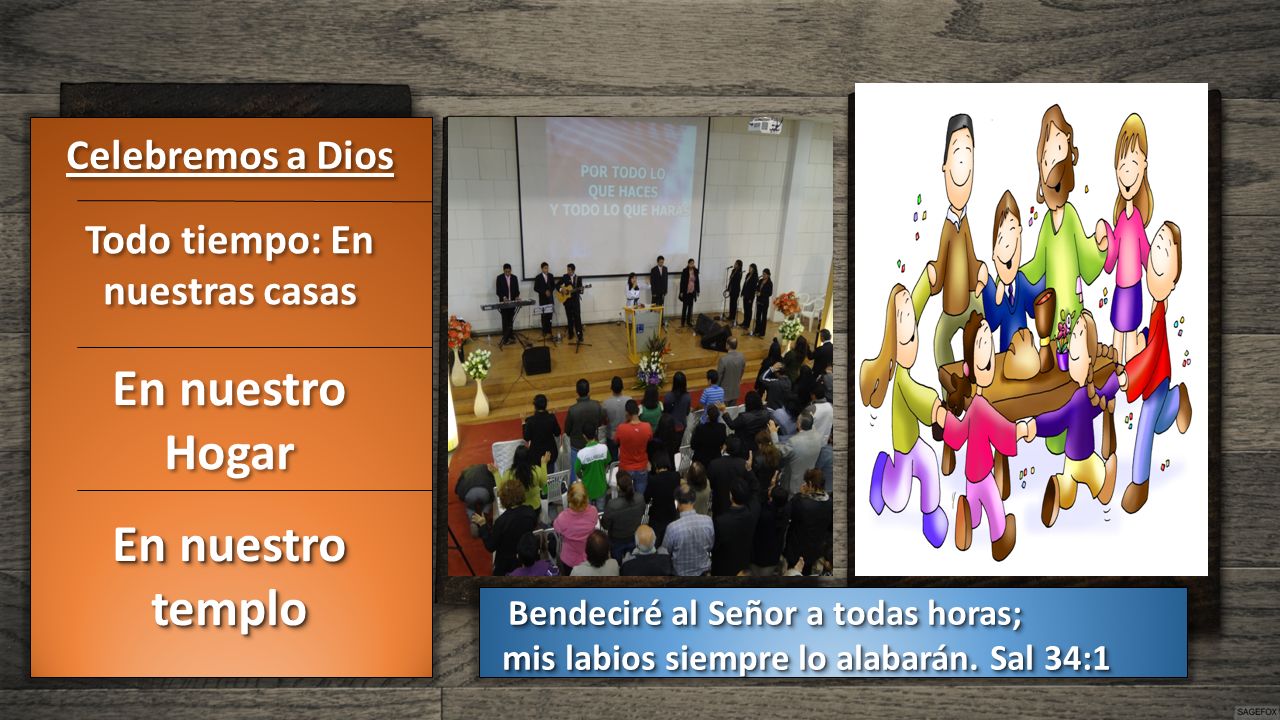 Celebremos a Dios

Todo tiempo: En nuestras casas

En nuestro Hogar

En nuestro templo

POR TODO LO QUE HACES Y TODO LO QUE HARAS

Bendeciré al Señor a todas horas; mis labios siempre lo alabarán. Sal 34:1

SAGEFOX